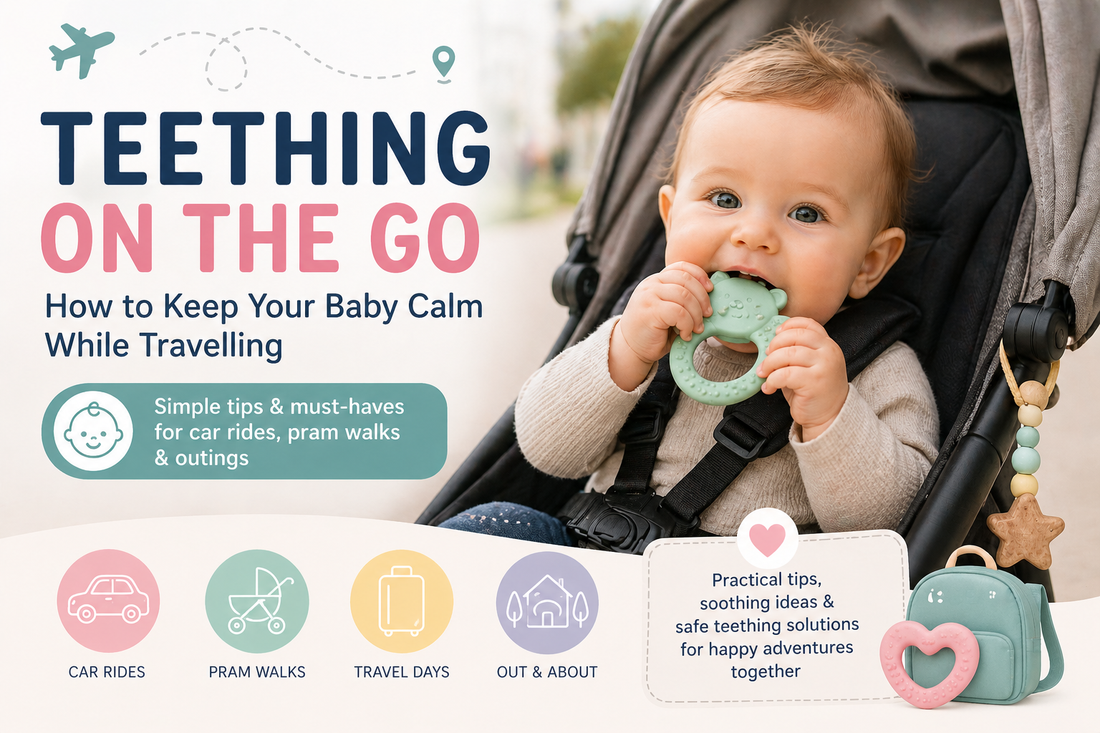 TEETHING
ON THE GO

How to Keep Your Baby Calm While Travelling

Simple tips & must-haves for car rides, pram walks & outings

CAR RIDES

PRAM WALKS

TRAVEL DAYS

OUT & ABOUT

Practical tips, soothing ideas & safe teething solutions for happy adventures together